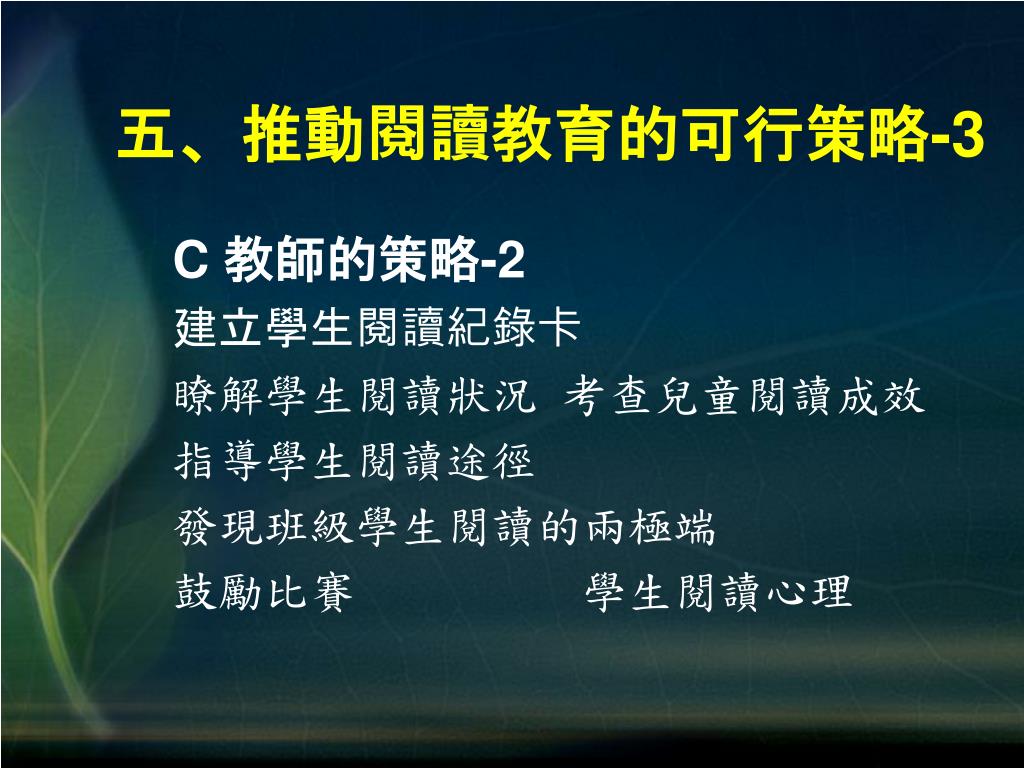 五、推動閱讀教育的可行策略-3

C 教師的策略-2

建立學生閱讀紀錄卡

瞭解學生閱讀狀況 考查兒童閱讀成效

指導學生閱讀途徑

發現班級學生閱讀的兩極端

鼓勵比賽 學生閱讀心理